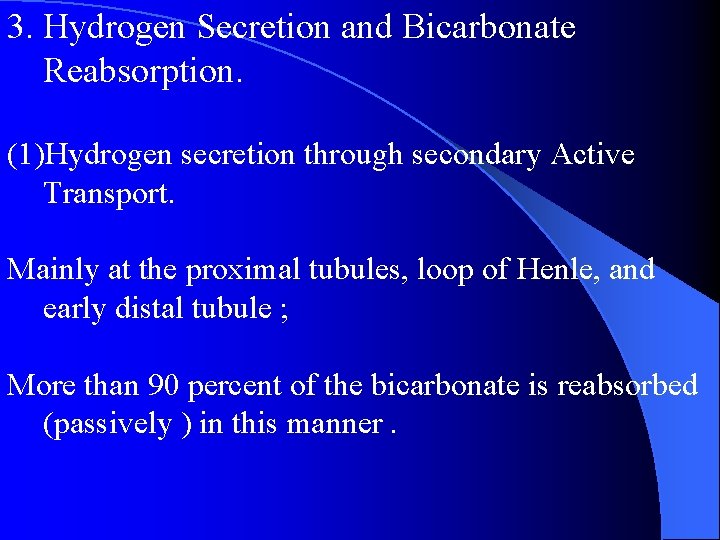 3. Hydrogen Secretion and Bicarbonate Reabsorption.

(1)Hydrogen secretion through secondary Active Transport.

Mainly at the proximal tubules, loop of Henle, and early distal tubule ;

More than 90 percent of the bicarbonate is reabsorbed (passively ) in this manner .